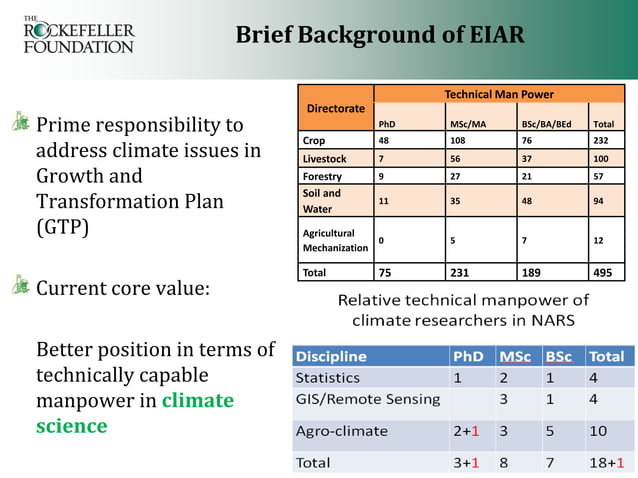 THE ROCKEFELLER FOUNDATION

Brief Background of EIAR

Prime responsibility to address climate issues in Growth and Transformation Plan (GTP)

Current core value:

Better position in terms of technically capable manpower in climate science

| Directorate | Technical Man Power | | | |
|---|---|---|---|---|
| | PhD | MSc/MA | BSc/BA/BEd | Total |
| Crop | 48 | 108 | 76 | 232 |
| Livestock | 7 | 56 | 37 | 100 |
| Forestry | 9 | 27 | 21 | 57 |
| Soil and Water | 11 | 35 | 48 | 94 |
| Agricultural Mechanization | 0 | 5 | 7 | 12 |
| Total | 75 | 231 | 189 | 495 |

Relative technical manpower of climate researchers in NARS

| Discipline | PhD | MSc | BSc | Total |
|---|---|---|---|---|
| Statistics | 1 | 2 | 1 | 4 |
| GIS/Remote Sensing | | 3 | 1 | 4 |
| Agro-climate | 2+1 | 3 | 5 | 10 |
| Total | 3+1 | 8 | 7 | 18+1 |